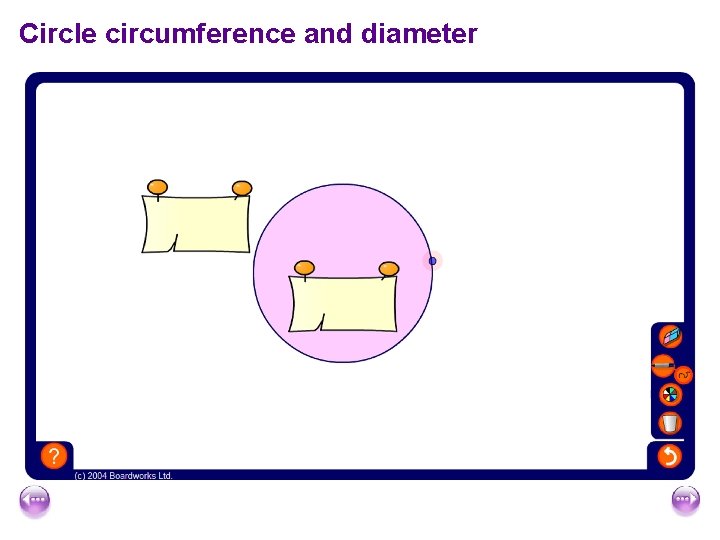 Circle circumference and diameter

?

(c) 2004 Boardworks Ltd.